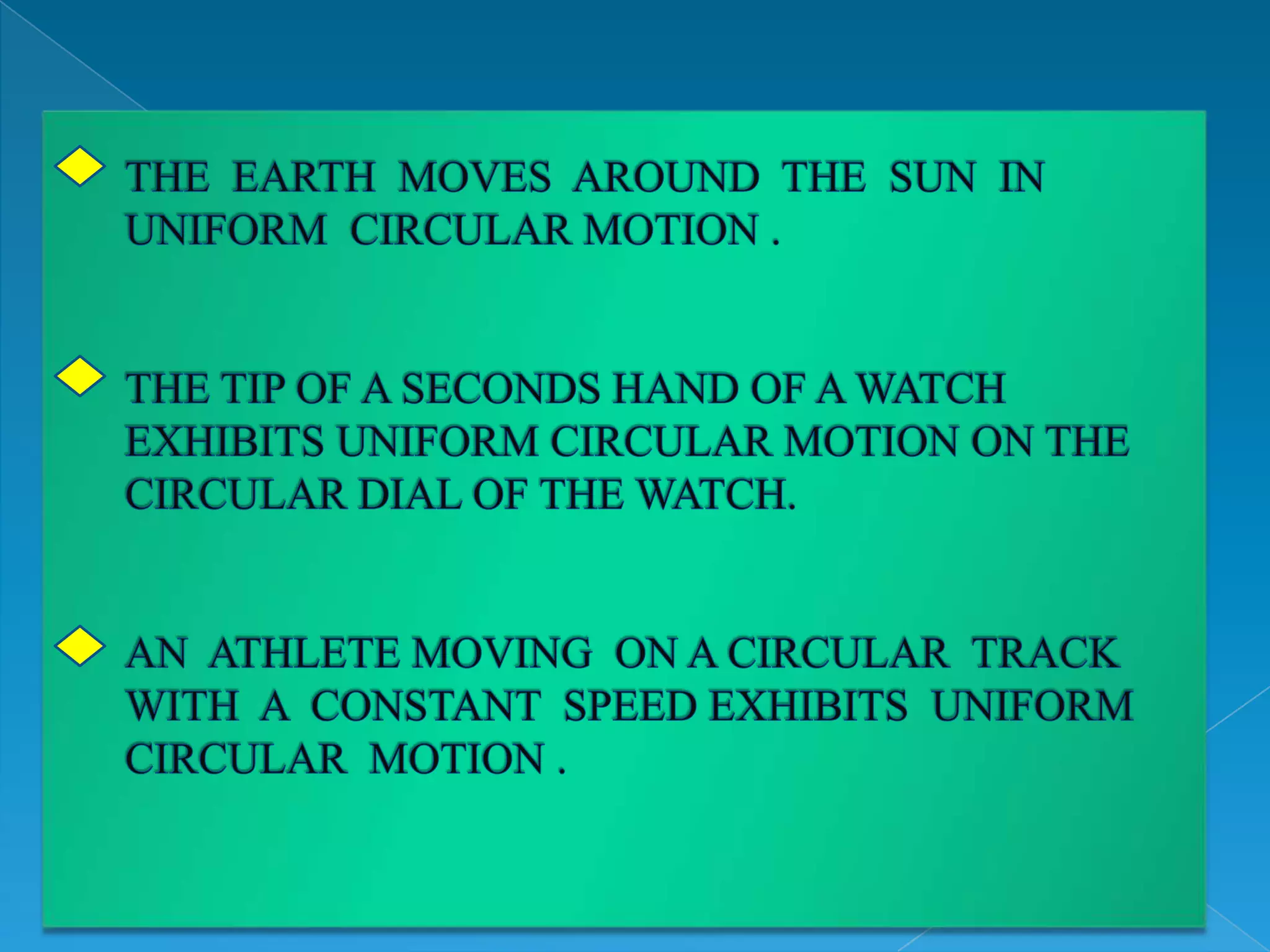 THE EARTH MOVES AROUND THE SUN IN UNIFORM CIRCULAR MOTION .

THE TIP OF A SECONDS HAND OF A WATCH EXHIBITS UNIFORM CIRCULAR MOTION ON THE CIRCULAR DIAL OF THE WATCH.

AN ATHLETE MOVING ON A CIRCULAR TRACK WITH A CONSTANT SPEED EXHIBITS UNIFORM CIRCULAR MOTION .